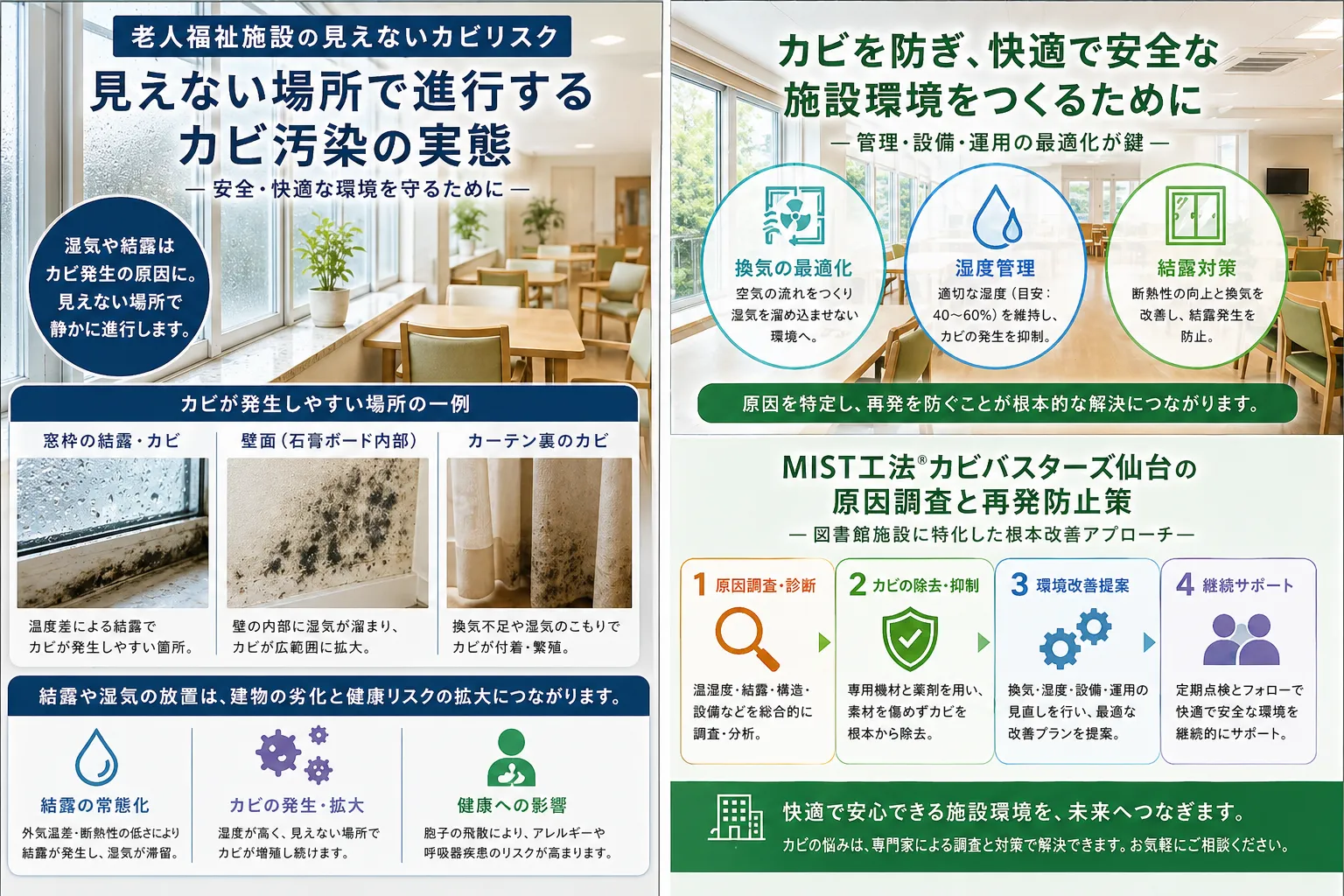 老人福祉施設の見えないカビリスク

見えない場所で進行するカビ汚染の実態

— 安全・快適な環境を守るために —

湿気や結露はカビ発生の原因に。見えない場所で静かに進行します。

カビが発生しやすい場所の一例

窓枠の結露・カビ

温度差による結露でカビが発生しやすい箇所。

壁面（石膏ボード内部）

壁の内部に湿気が溜まり、カビが広範囲に拡大。

カーテン裏のカビ

換気不足や湿気のこもりでカビが付着・繁殖。

結露や湿気の放置は、建物の劣化と健康リスクの拡大につながります。

結露の常態化

外気温差・断熱性の低さにより結露が発生し、湿気が滞留。

カビの発生・拡大

湿度が高く、見えない場所でカビが増殖し続けます。

健康への影響

胞子の飛散により、アレルギーや呼吸器疾患のリスクが高まります。

カビを防ぎ、快適で安全な施設環境をつくるために

— 管理・設備・運用の最適化が鍵 —

換気の最適化

空気の流れをつくり湿気を溜め込ませない環境へ。

湿度管理

適切な湿度（目安：40〜60%）を維持し、カビの発生を抑制。

結露対策

断熱性の向上と換気を改善し、結露発生を防止。

原因を特定し、再発を防ぐことが根本的な解決につながります。

MIST工法®カビバスターズ仙台の原因調査と再発防止策

— 図書館施設に特化した根本改善アプローチ —

1 原因調査・診断

温湿度・結露・構造・設備などを総合的に調査・分析。

2 カビの除去・抑制

専用機材と薬剤を用い、素材を傷めずカビを根本から除去。

3 環境改善提案

換気・湿度・設備・運用の見直しを行い、最適な改善プランを提案。

4 継続サポート

定期点検とフォローで快適で安全な環境を継続的にサポート。

快適で安心できる施設環境を、未来へつなぎます。

カビの悩みは、専門家による調査と対策で解決できます。お気軽にご相談ください。